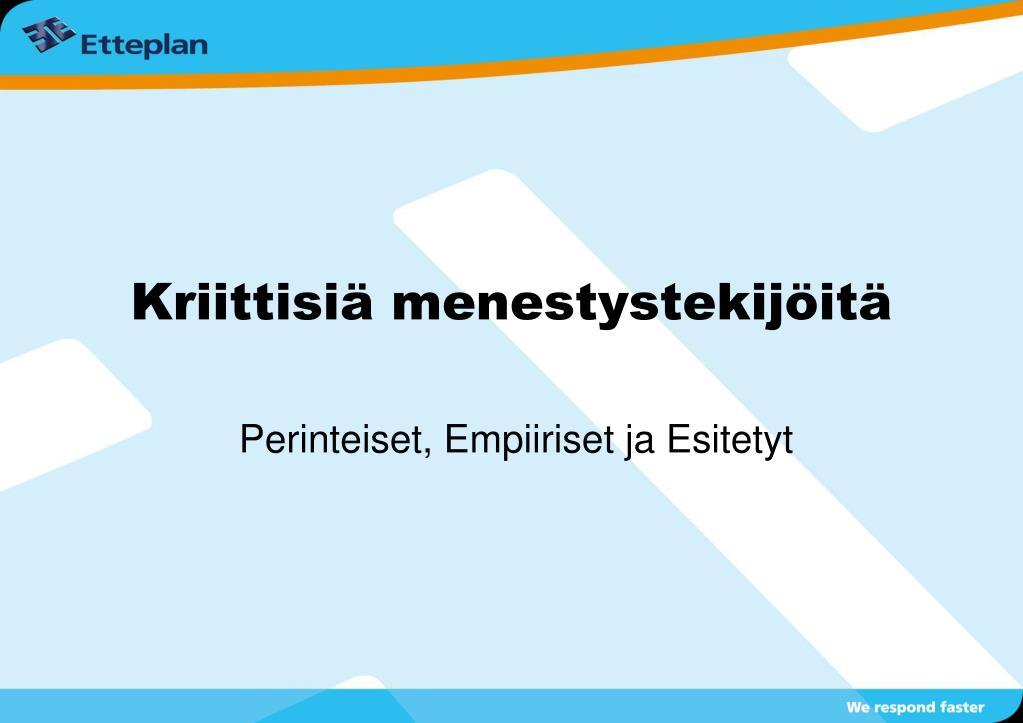 Etteplan

Kriittisiä menestystekijöitä

Perinteiset, Empiiriset ja Esitetyt

We respond faster